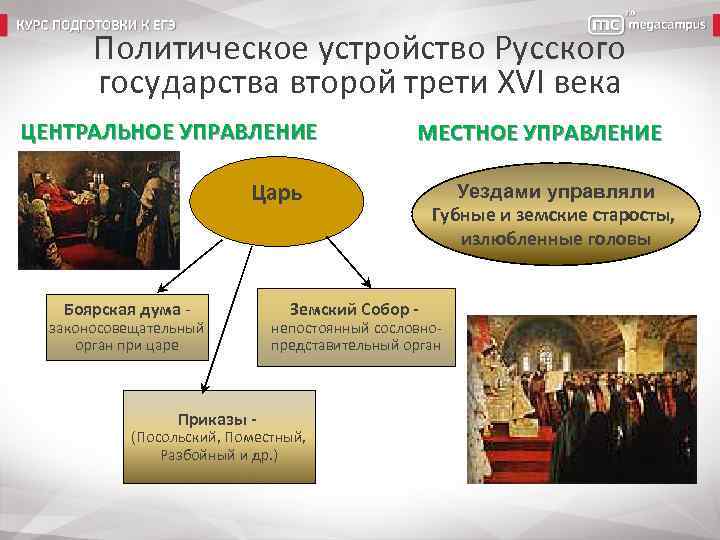 КУРС ПОДГОТОВКИ К ЕГЭ

mc megacampus

Политическое устройство Русского государства второй трети XVI века

ЦЕНТРАЛЬНОЕ УПРАВЛЕНИЕ

МЕСТНОЕ УПРАВЛЕНИЕ

Царь

Уездами управляли Губные и земские старосты, излюбленные головы

Боярская дума - законосовещательный орган при царе

Земский Собор - непостоянный сословно-представительный орган

Приказы - (Посольский, Поместный, Разбойный и др.)